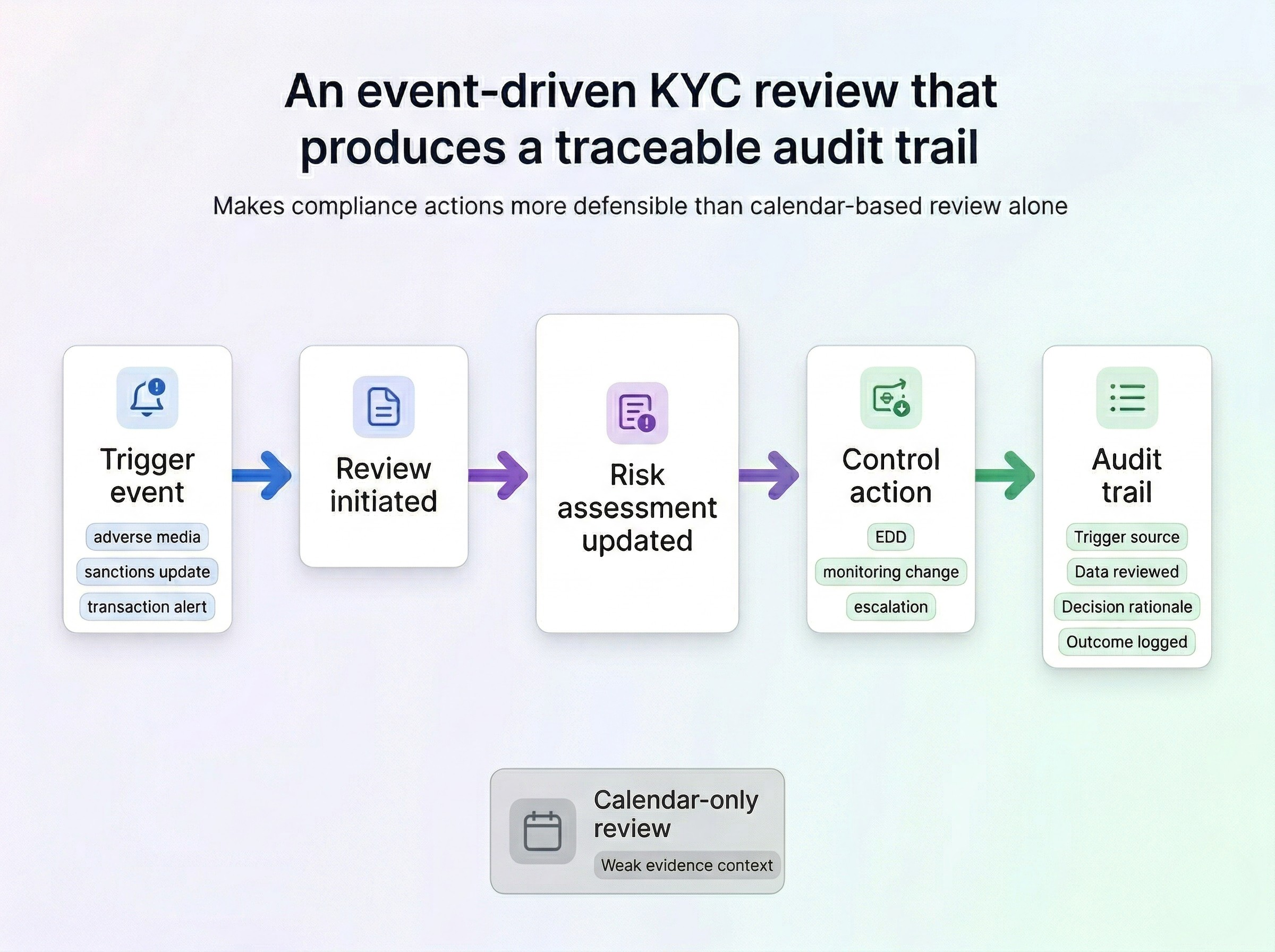 An event-driven KYC review that produces a traceable audit trail

Makes compliance actions more defensible than calendar-based review alone

Trigger event

adverse media

sanctions update

transaction alert

Review initiated

Risk assessment updated

Control action

EDD

monitoring change

escalation

Audit trail

Trigger source

Data reviewed

Decision rationale

Outcome logged

Calendar-only review

Weak evidence context